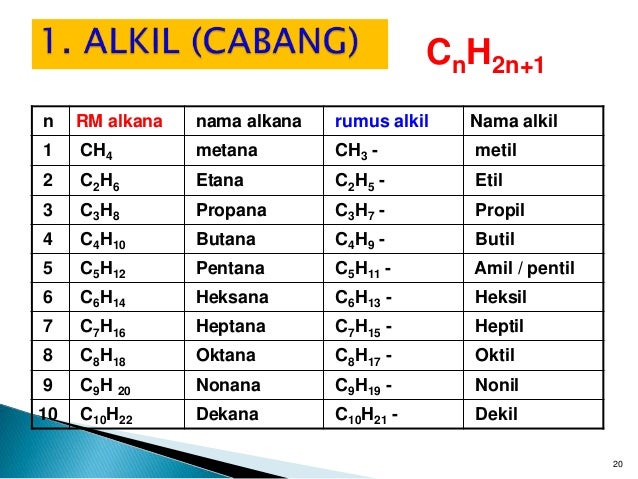 1. ALKIL (CABANG)

$C_nH_{2n+1}$

| n | RM alkana | nama alkana | rumus alkil | Nama alkil |
|---|---|---|---|---|
| 1 | $CH_4$ | metana | $CH_3$ - | metil |
| 2 | $C_2H_6$ | Etana | $C_2H_5$ - | Etil |
| 3 | $C_3H_8$ | Propana | $C_3H_7$ - | Propil |
| 4 | $C_4H_{10}$ | Butana | $C_4H_9$ - | Butil |
| 5 | $C_5H_{12}$ | Pentana | $C_5H_{11}$ - | Amil / pentil |
| 6 | $C_6H_{14}$ | Heksana | $C_6H_{13}$ - | Heksil |
| 7 | $C_7H_{16}$ | Heptana | $C_7H_{15}$ - | Heptil |
| 8 | $C_8H_{18}$ | Oktana | $C_8H_{17}$ - | Oktil |
| 9 | $C_9H_{20}$ | Nonana | $C_9H_{19}$ - | Nonil |
| 10 | $C_{10}H_{22}$ | Dekana | $C_{10}H_{21}$ - | Dekil |

20